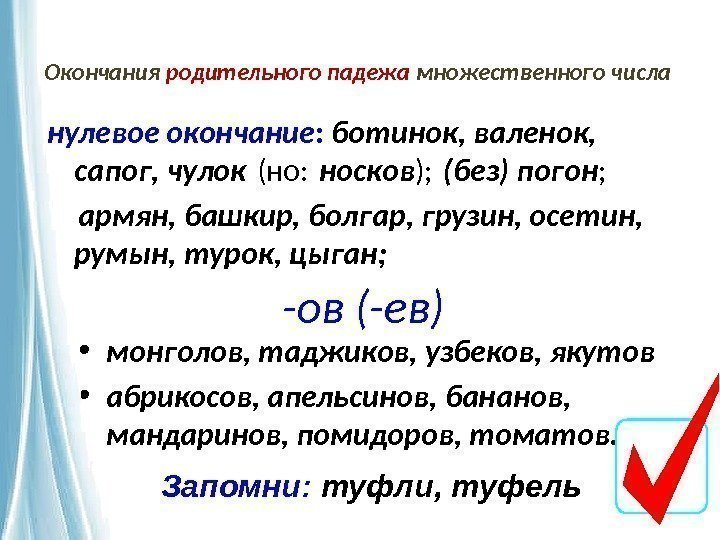 Окончания родительного падежа множественного числа

нулевое окончание: ботинок, валенок, сапог, чулок (но: носков); (без) погон;

армян, башкир, болгар, грузин, осетин, румын, турок, цыган;

-ов (-ев)

• монголов, таджиков, узбеков, якутов
• абрикосов, апельсинов, бананов, мандаринов, помидоров, томатов.

Запомни: туфли, туфель